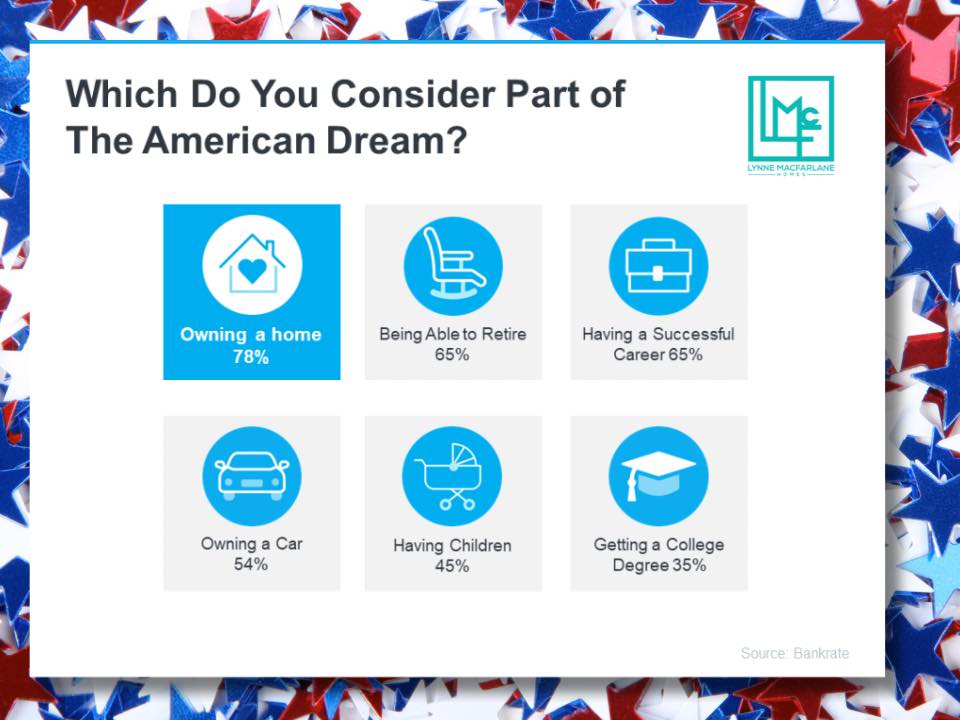 Which Do You Consider Part of The American Dream?

LMc
LYNNE MACFARLANE HOMES

Owning a home 78%

Being Able to Retire 65%

Having a Successful Career 65%

Owning a Car 54%

Having Children 45%

Getting a College Degree 35%

Source: Bankrate